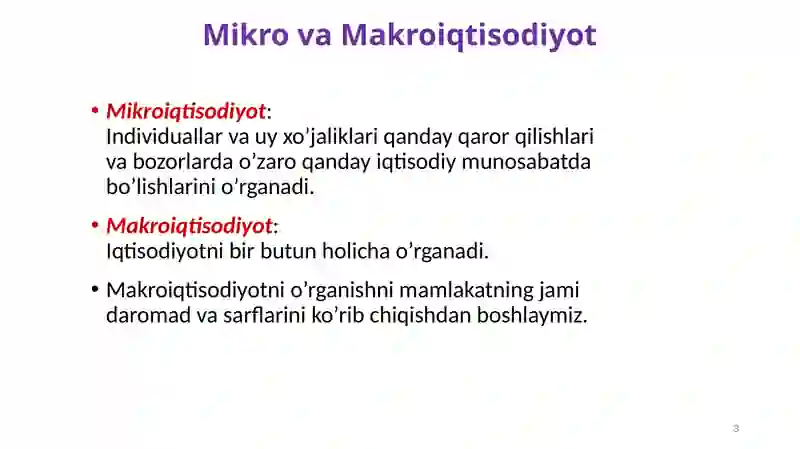 Mikro va Makroiqtisodiyot

• Mikroiqtisodiyot:
Individuallar va uy xo’jaliklari qanday qaror qilishlari va bozorlarda o’zaro qanday iqtisodiy munosabatda bo’lishlarini o’rganadi.

• Makroiqtisodiyot:
Iqtisodiyotni bir butun holicha o’rganadi.

• Makroiqtisodiyotni o’rganishni mamlakatning jami daromad va sarflarini ko’rib chiqishdan boshlaymiz.

3